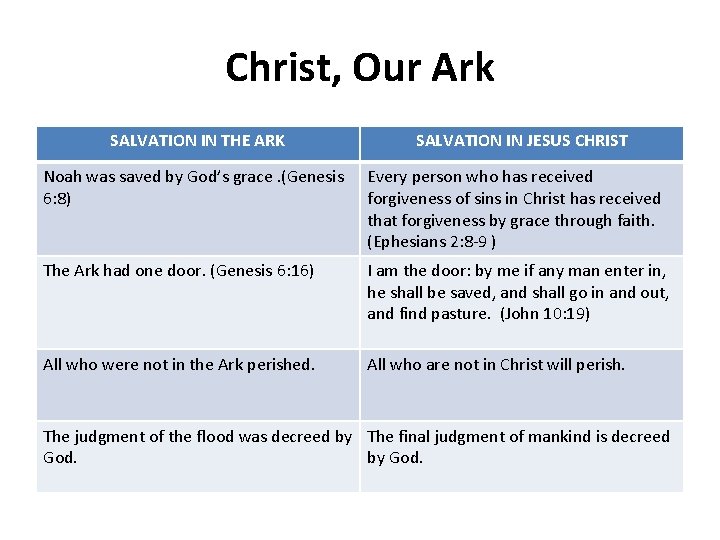 Christ, Our Ark

| SALVATION IN THE ARK | SALVATION IN JESUS CHRIST |
|---|---|
| Noah was saved by God's grace .(Genesis 6:8) | Every person who has received forgiveness of sins in Christ has received that forgiveness by grace through faith. (Ephesians 2:8-9 ) |
| The Ark had one door. (Genesis 6:16) | I am the door: by me if any man enter in, he shall be saved, and shall go in and out, and find pasture. (John 10:19) |
| All who were not in the Ark perished. | All who are not in Christ will perish. |
| The judgment of the flood was decreed by God. | The final judgment of mankind is decreed by God. |